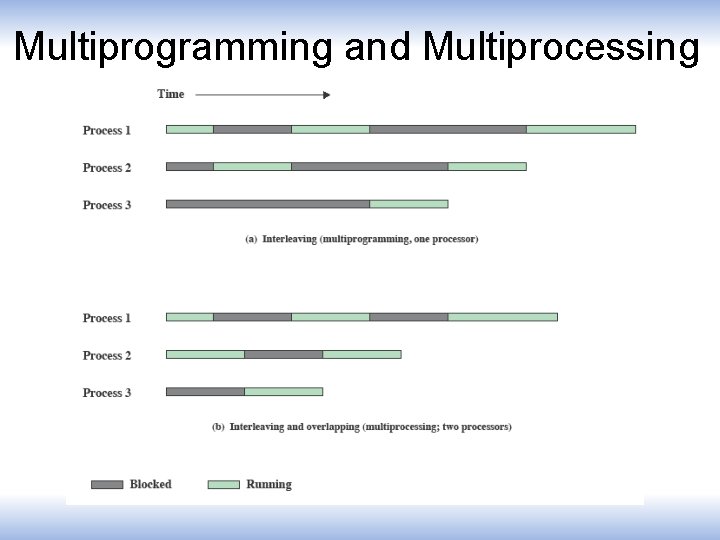 Multiprogramming and Multiprocessing

Time

Process 1

Process 2

Process 3

(a) Interleaving (multiprogramming, one processor)

Process 1

Process 2

Process 3

(b) Interleaving and overlapping (multiprocessing; two processors)

Blocked

Running